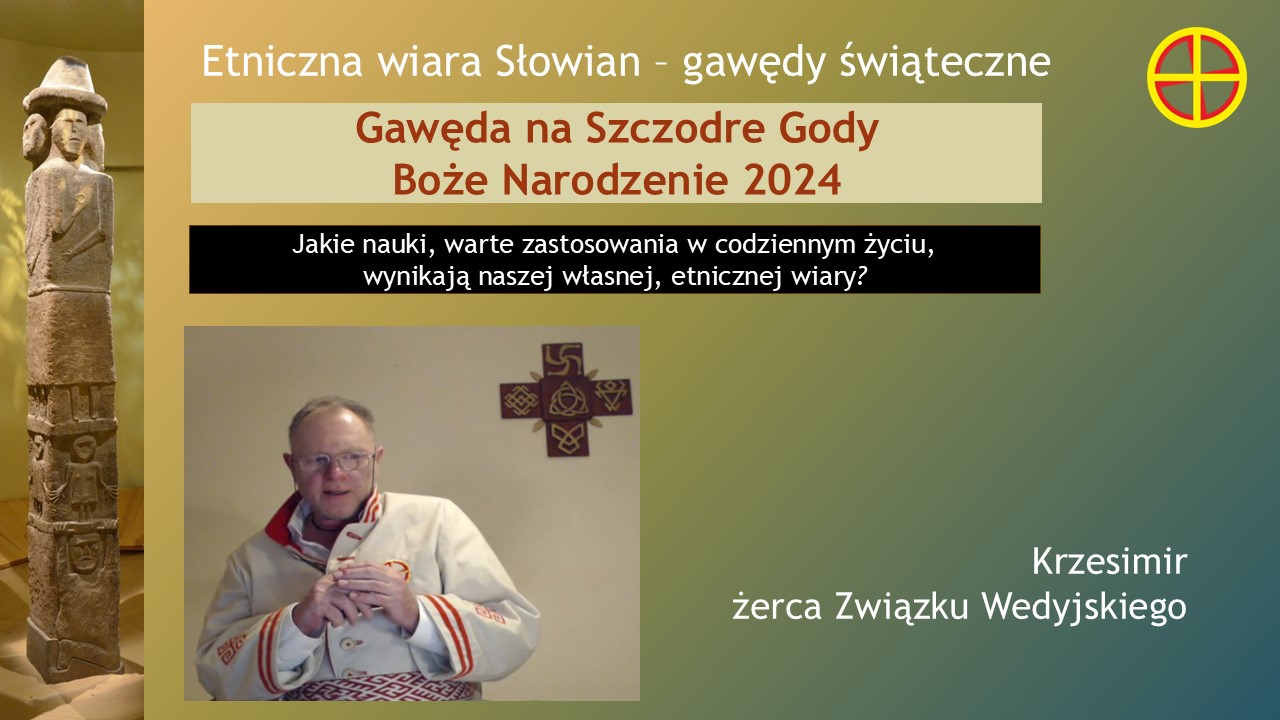 Etniczna wiara Słowian – gawędy świąteczne

Gawęda na Szczodre Gody
Boże Narodzenie 2024

Jakie nauki, warte zastosowania w codziennym życiu, wynikają naszej własnej, etnicznej wiary?

Krzesimir
żerca Związku Wedyjskiego